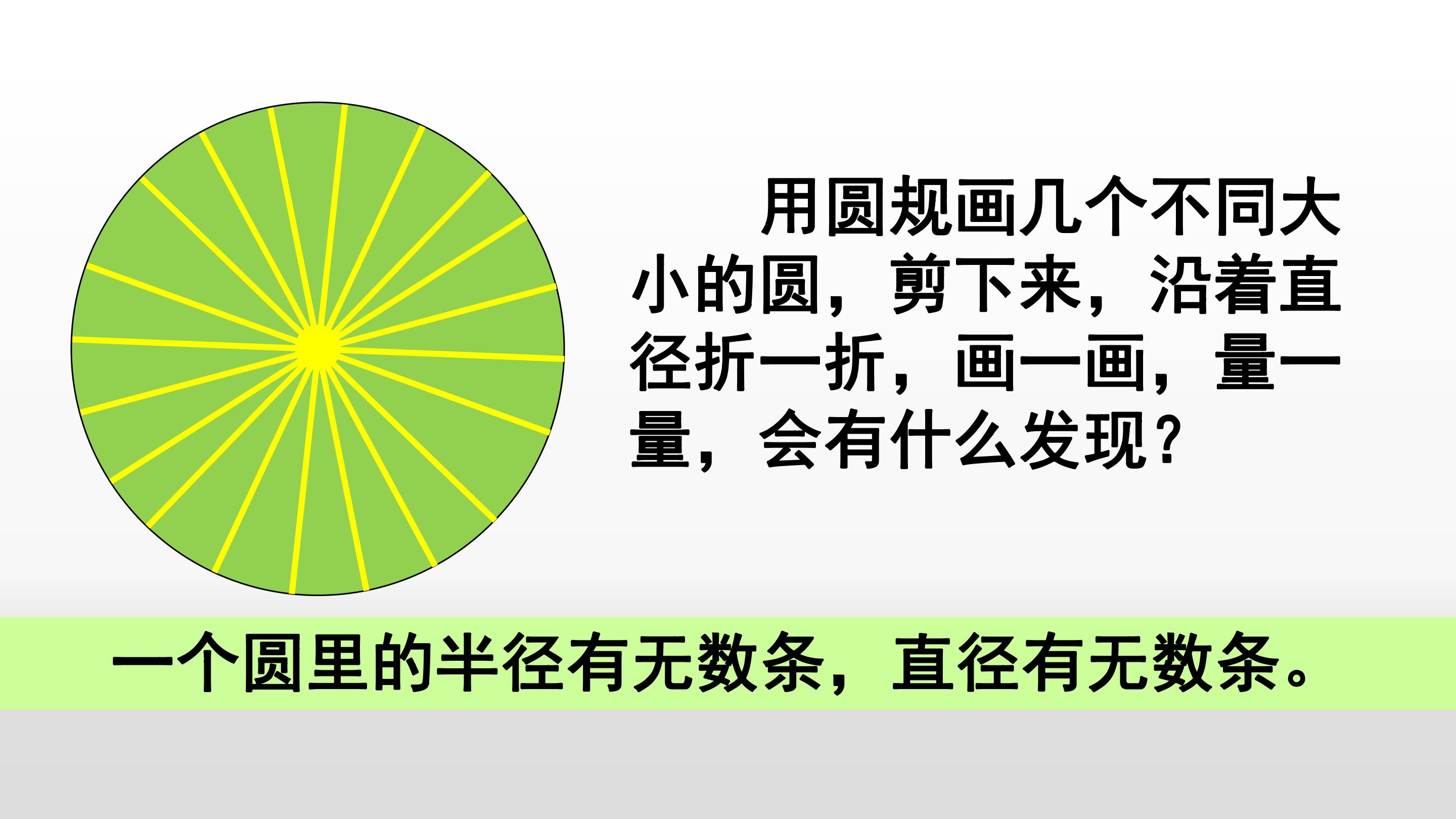 用圆规画几个不同大小的圆，剪下来，沿着直径折一折，画一画，量一量，会有什么发现？

一个圆里的半径有无数条，直径有无数条。